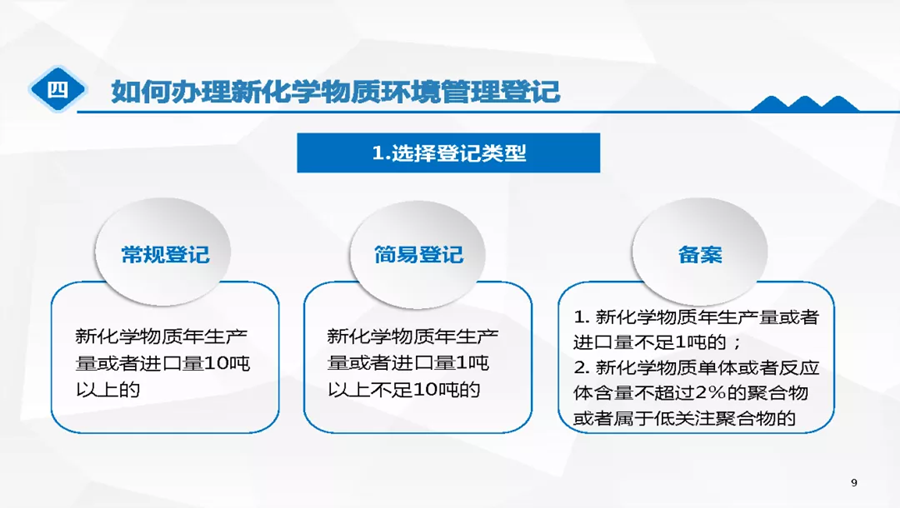 四

如何办理新化学物质环境管理登记

1.选择登记类型

常规登记

新化学物质年生产量或者进口量10吨以上的

简易登记

新化学物质年生产量或者进口量1吨以上不足10吨的

备案

1. 新化学物质年生产量或者进口量不足1吨的；
2. 新化学物质单体或者反应体含量不超过2%的聚合物或者属于低关注聚合物的

9